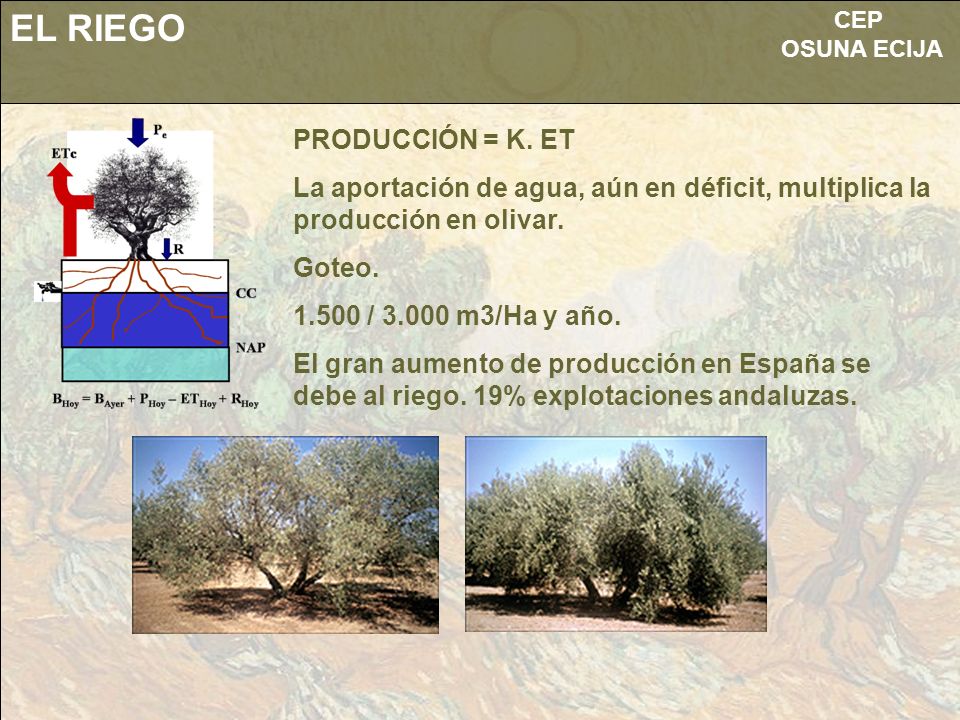 EL RIEGO

CEP
OSUNA ECIJA

$P_e$

ETc

R

CC

NAP

$B_{Hoy} = B_{Ayer} + P_{Hoy} - ET_{Hoy} + R_{Hoy}$

PRODUCCIÓN = K. ET

La aportación de agua, aún en déficit, multiplica la producción en olivar.

Goteo.

1.500 / 3.000 m3/Ha y año.

El gran aumento de producción en España se debe al riego. 19% explotaciones andaluzas.